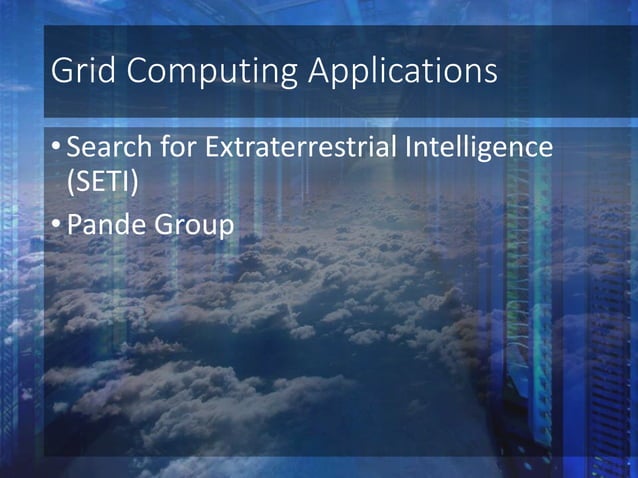 Grid Computing Applications

• Search for Extraterrestrial Intelligence (SETI)
• Pande Group